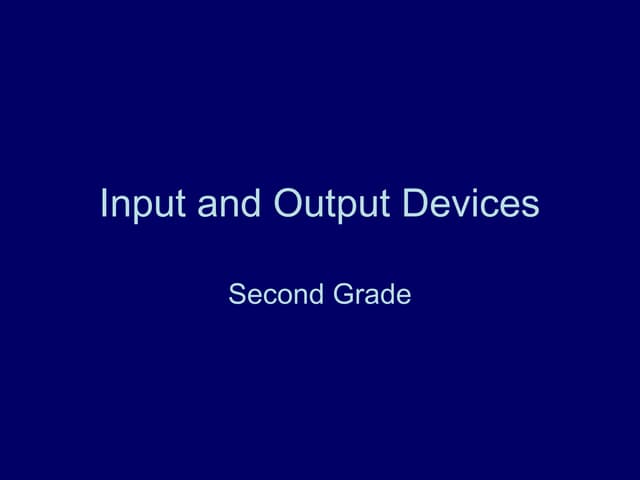 Input and Output Devices

Second Grade